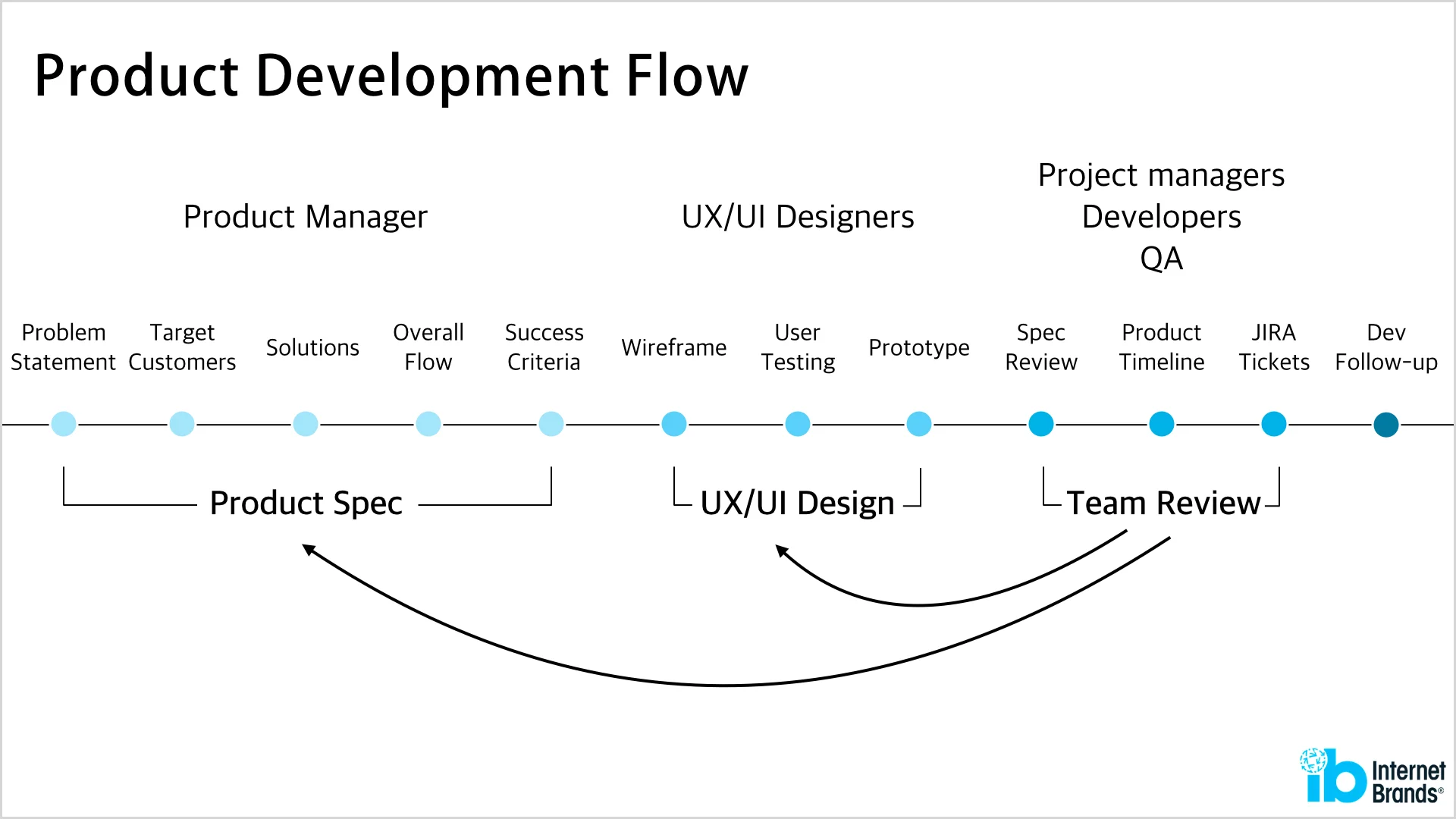 Product Development Flow

Product Manager

UX/UI Designers

Project managers
Developers
QA

Problem Statement

Target Customers

Solutions

Overall Flow

Success Criteria

Wireframe

User Testing

Prototype

Spec Review

Product Timeline

JIRA Tickets

Dev Follow-up

Product Spec

UX/UI Design

Team Review

ib Internet Brands®